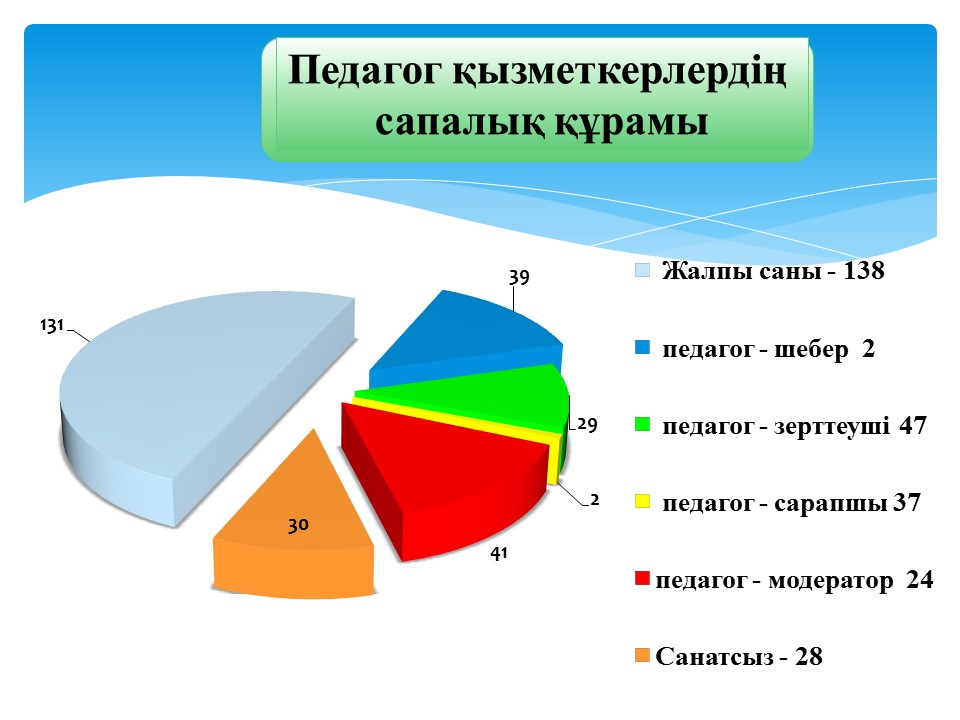 Педагог қызметкерлердің сапалық құрамы

131

39

29

2

41

30

Жалпы саны - 138

педагог - шебер 2

педагог - зерттеуші 47

педагог - сарапшы 37

педагог - модератор 24

Санатсыз - 28